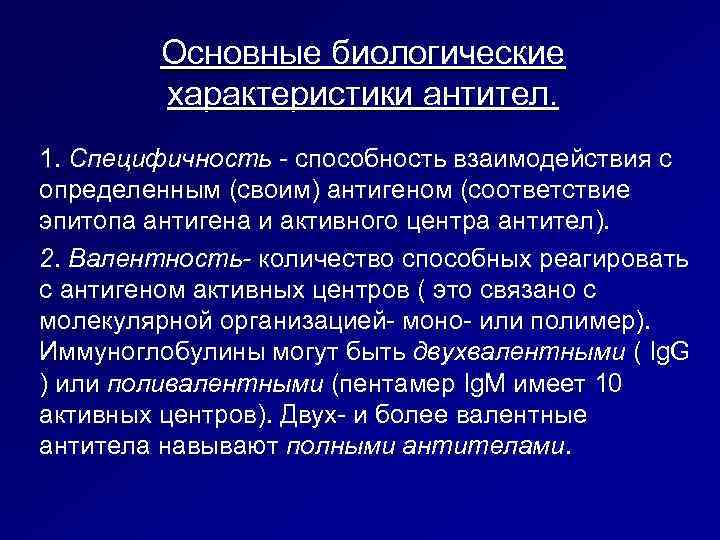 Основные биологические характеристики антител.

1. Специфичность - способность взаимодействия с определенным (своим) антигеном (соответствие эпитопа антигена и активного центра антител).

2. Валентность- количество способных реагировать с антигеном активных центров ( это связано с молекулярной организацией- моно- или полимер). Иммуноглобулины могут быть двухвалентными ( IgG ) или поливалентными (пентамер IgM имеет 10 активных центров). Двух- и более валентные антитела навывают полными антителами.